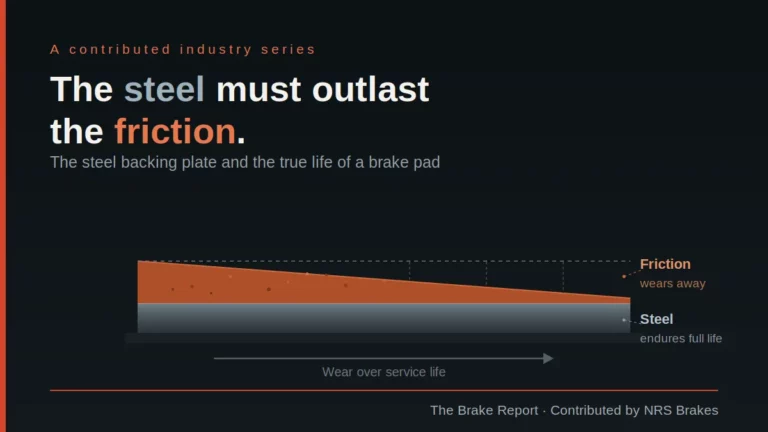 A contributed industry series

The steel must outlast the friction.

The steel backing plate and the true life of a brake pad

Friction
wears away

Steel
endures full life

Wear over service life

The Brake Report · Contributed by NRS Brakes